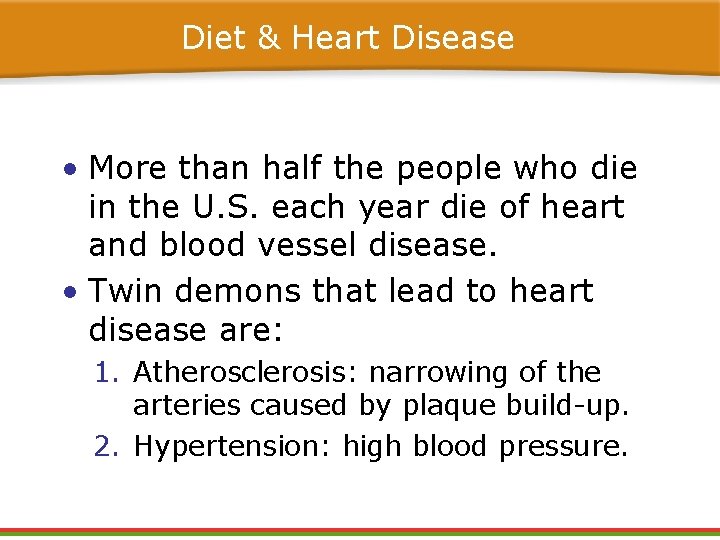 Diet & Heart Disease

• More than half the people who die in the U.S. each year die of heart and blood vessel disease.
• Twin demons that lead to heart disease are:
1. Atherosclerosis: narrowing of the arteries caused by plaque build-up.
2. Hypertension: high blood pressure.